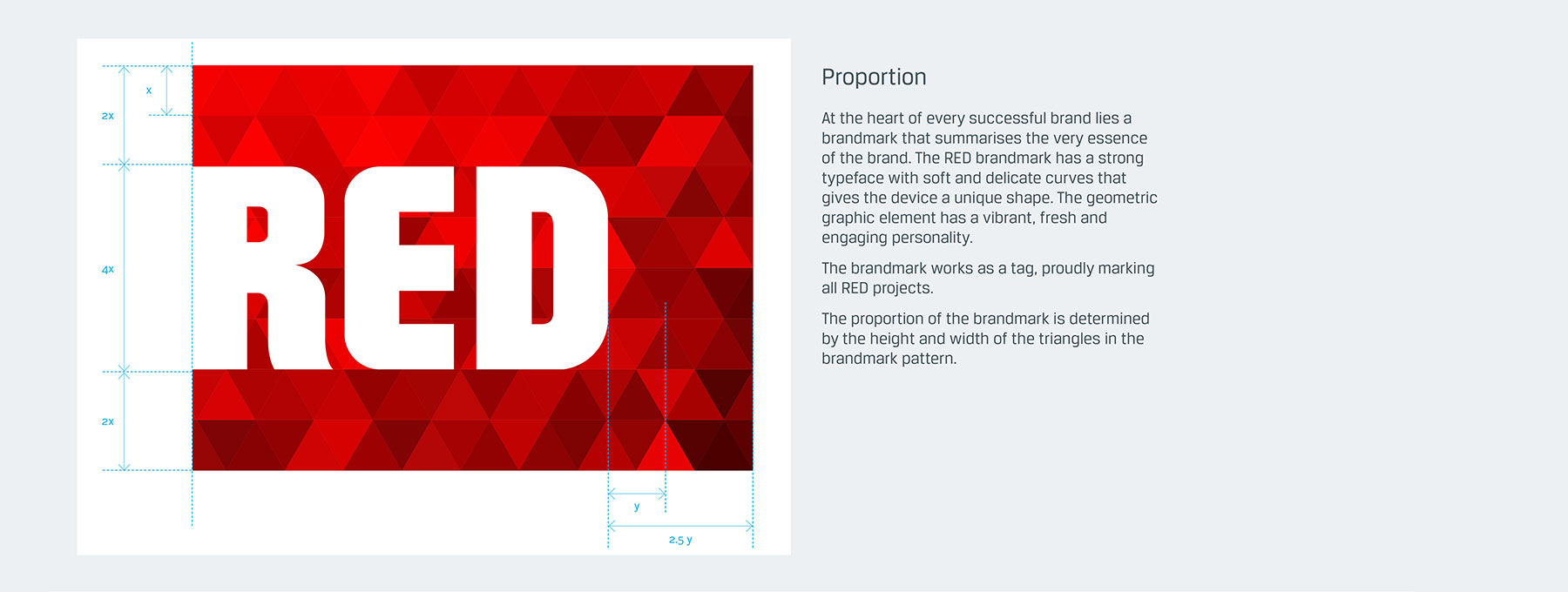 x

2x

4x

2x

RED

y

2.5 y

Proportion

At the heart of every successful brand lies a brandmark that summarises the very essence of the brand. The RED brandmark has a strong typeface with soft and delicate curves that gives the device a unique shape. The geometric graphic element has a vibrant, fresh and engaging personality.

The brandmark works as a tag, proudly marking all RED projects.

The proportion of the brandmark is determined by the height and width of the triangles in the brandmark pattern.